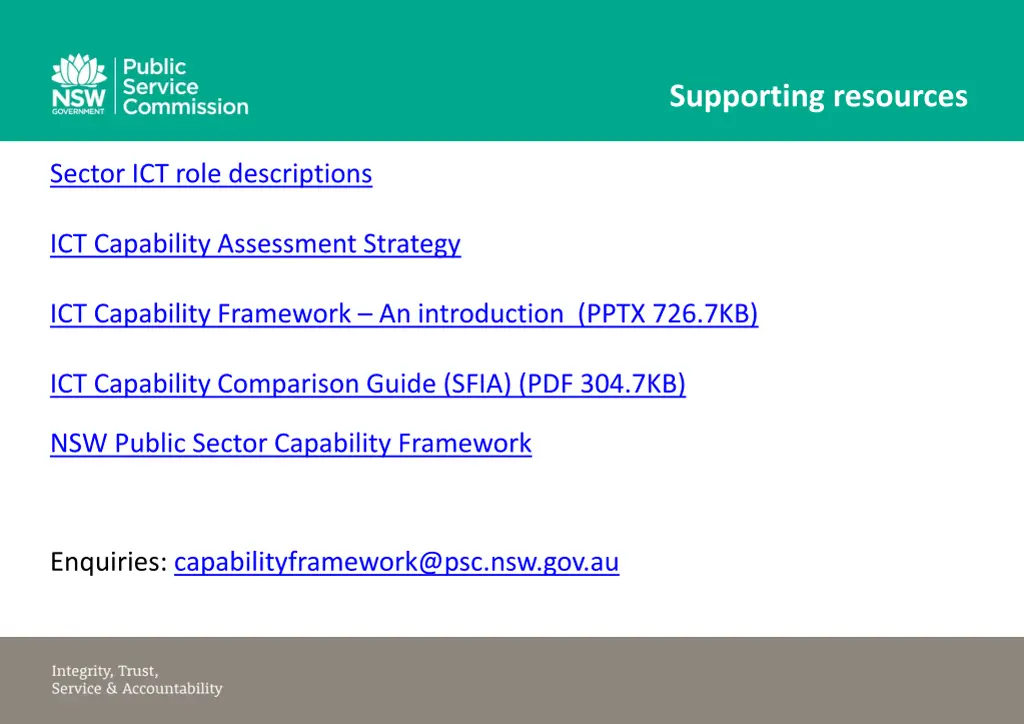 NSW GOVERNMENT Public Service Commission

Supporting resources

Sector ICT role descriptions

ICT Capability Assessment Strategy

ICT Capability Framework – An introduction (PPTX 726.7KB)

ICT Capability Comparison Guide (SFIA) (PDF 304.7KB)

NSW Public Sector Capability Framework

Enquiries: capabilityframework@psc.nsw.gov.au

Integrity, Trust, Service & Accountability